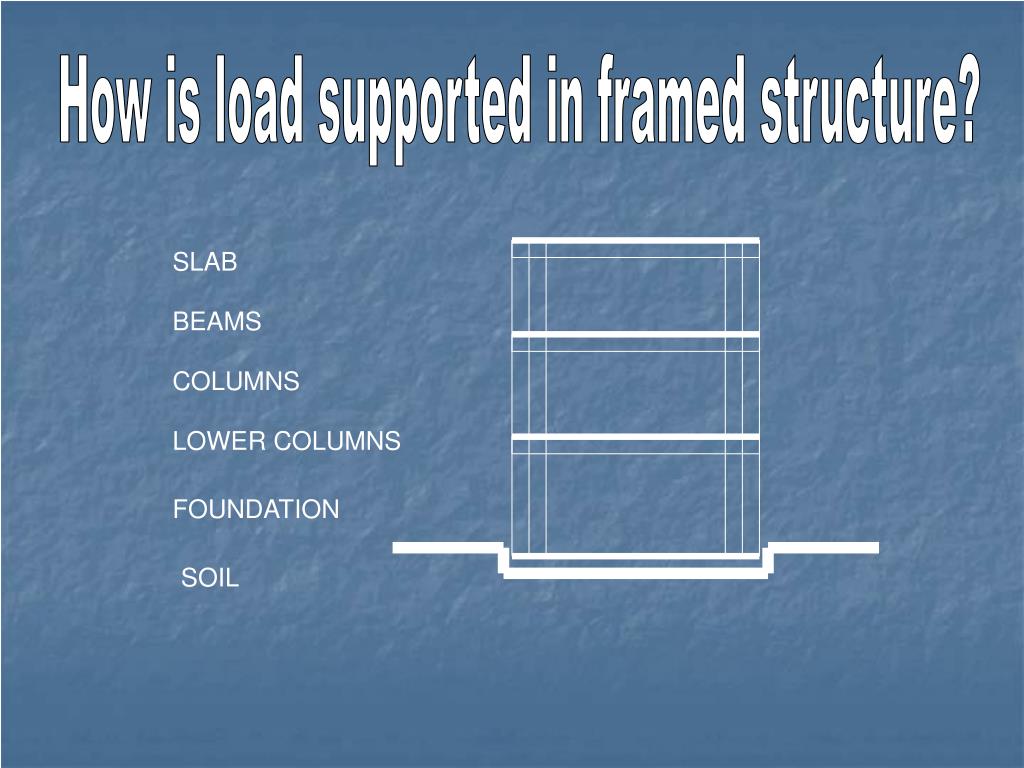 How is load supported in framed structure?

SLAB

BEAMS

COLUMNS

LOWER COLUMNS

FOUNDATION

SOIL